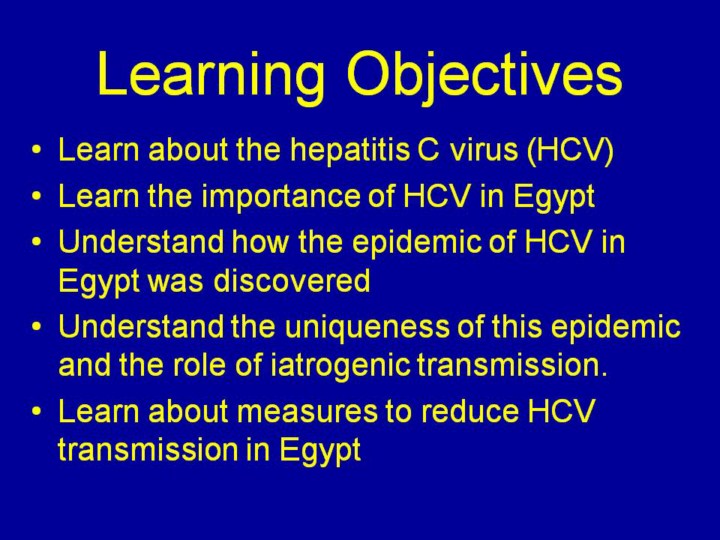 Learning Objectives

• Learn about the hepatitis C virus (HCV)
• Learn the importance of HCV in Egypt
• Understand how the epidemic of HCV in Egypt was discovered
• Understand the uniqueness of this epidemic and the role of iatrogenic transmission.
• Learn about measures to reduce HCV transmission in Egypt